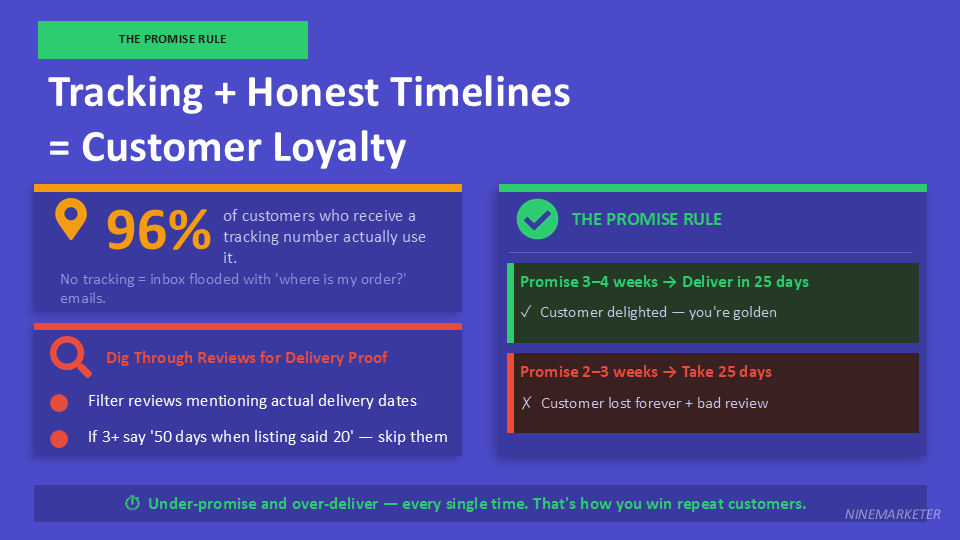 THE PROMISE RULE

Tracking + Honest Timelines
= Customer Loyalty

96% of customers who receive a tracking number actually use it.

No tracking = inbox flooded with 'where is my order?' emails.

Dig Through Reviews for Delivery Proof

Filter reviews mentioning actual delivery dates

If 3+ say '50 days when listing said 20' — skip them

THE PROMISE RULE

Promise 3–4 weeks → Deliver in 25 days

✓ Customer delighted — you're golden

Promise 2–3 weeks → Take 25 days

✗ Customer lost forever + bad review

⏱ Under-promise and over-deliver — every single time. That's how you win repeat customers.

NINEMARKETER